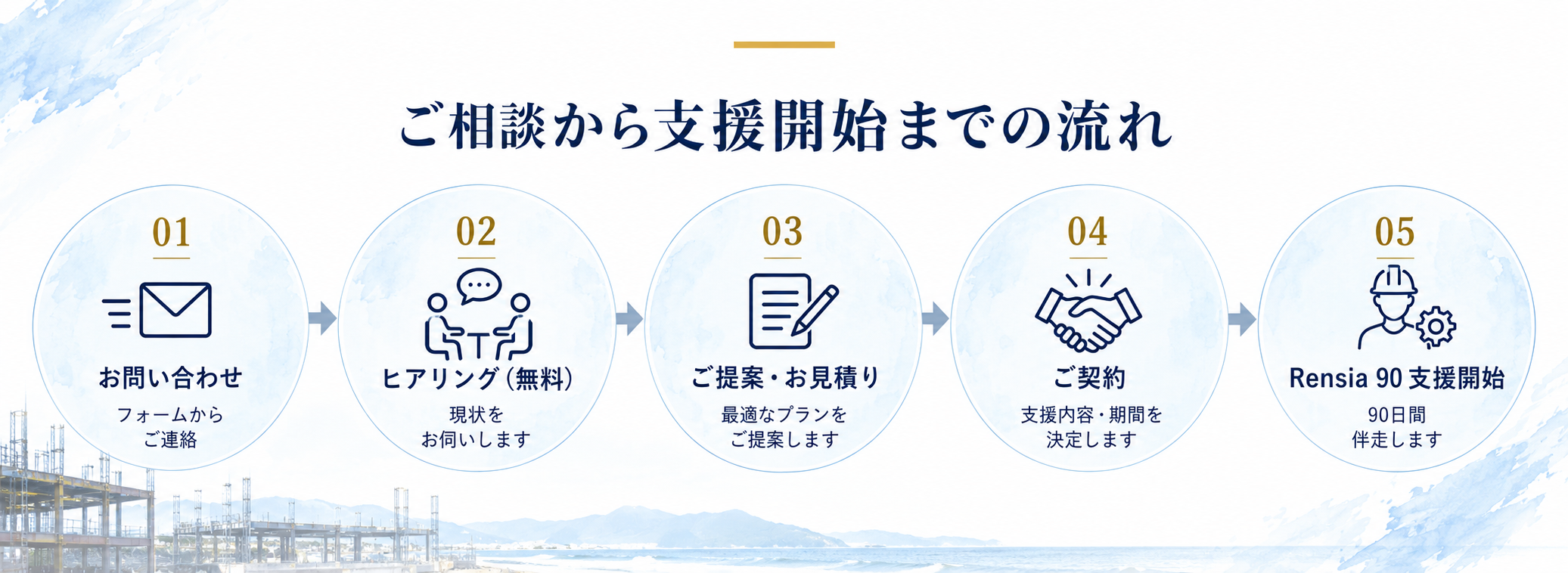 ご相談から支援開始までの流れ

01
お問い合わせ
フォームから
ご連絡

02
ヒアリング（無料）
現状を
お伺いします

03
ご提案・お見積り
最適なプランを
ご提案します

04
ご契約
支援内容・期間を
決定します

05
Rensia 90 支援開始
90日間
伴走します